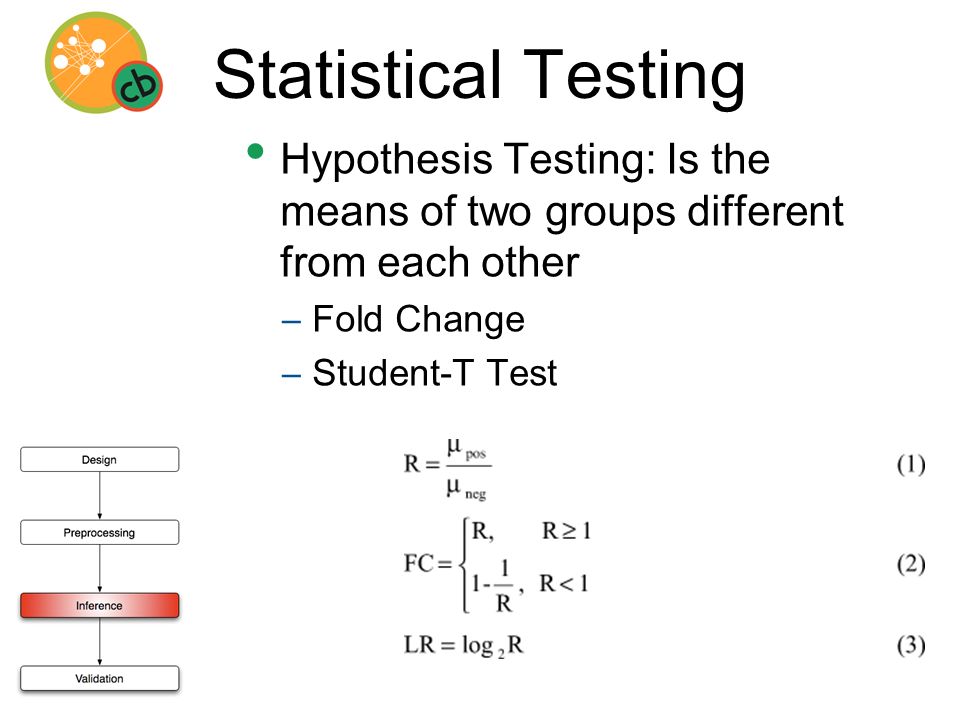 cb

Statistical Testing

• Hypothesis Testing: Is the means of two groups different from each other
– Fold Change
– Student-T Test

Design

Preprocessing

Inference

Validation

$R = \frac{\mu_{pos}}{\mu_{neg}}$ (1)

$FC = \begin{cases} R, & R \geq 1 \\ 1 - \frac{1}{R}, & R < 1 \end{cases}$ (2)

$LR = \log_2 R$ (3)